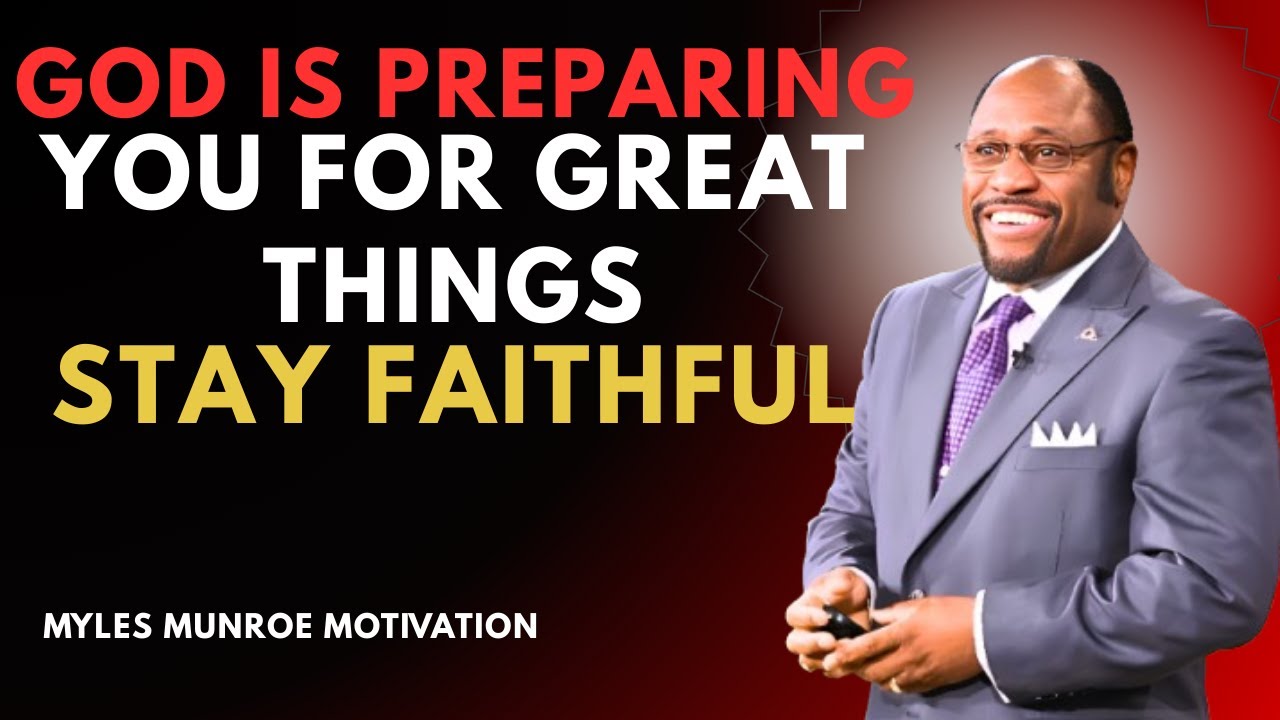 GOD IS PREPARING YOU FOR GREAT THINGS STAY FAITHFUL

MYLES MUNROE MOTIVATION